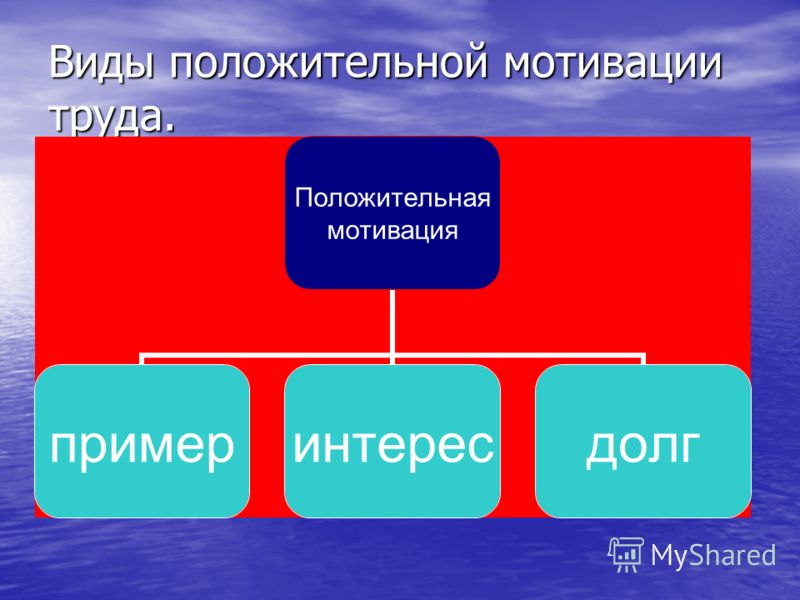 Виды положительной мотивации труда.

Положительная мотивация

пример

интерес

долг

MyShared